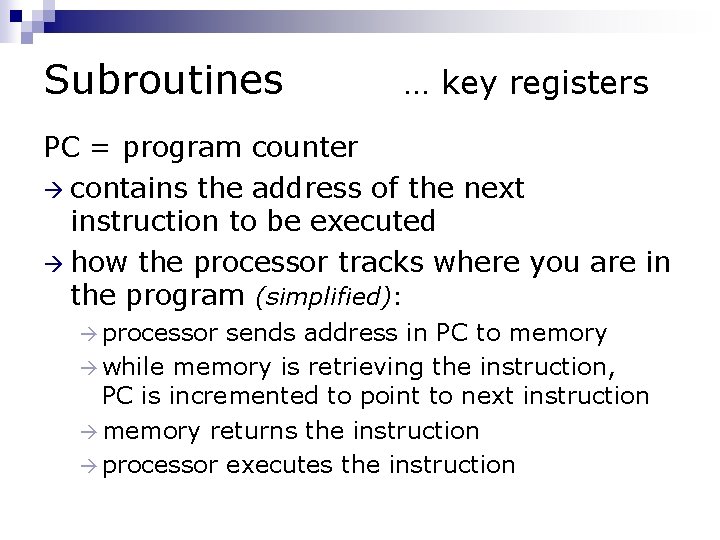 Subroutines … key registers

PC = program counter

→ contains the address of the next instruction to be executed

→ how the processor tracks where you are in the program (simplified):

→ processor sends address in PC to memory

→ while memory is retrieving the instruction, PC is incremented to point to next instruction

→ memory returns the instruction

→ processor executes the instruction